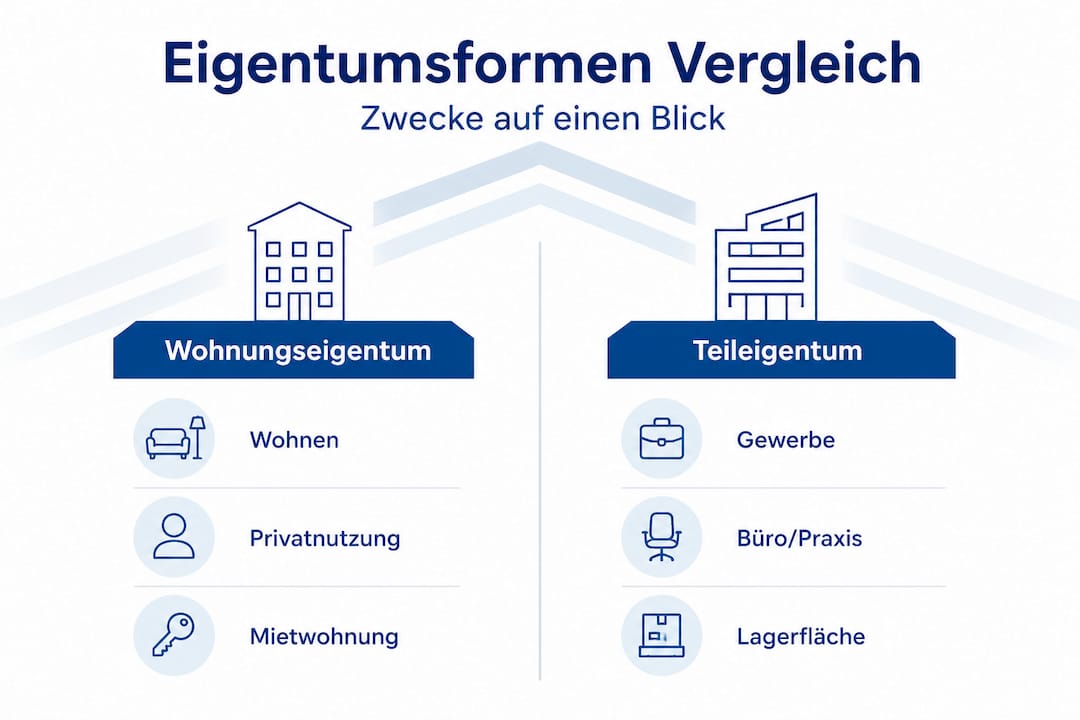 Eigentumsformen Vergleich
Zwecke auf einen Blick

Wohnungseigentum

Wohnen

Privatnutzung

Mietwohnung

Teileigentum

Gewerbe

Büro/Praxis

Lagerfläche